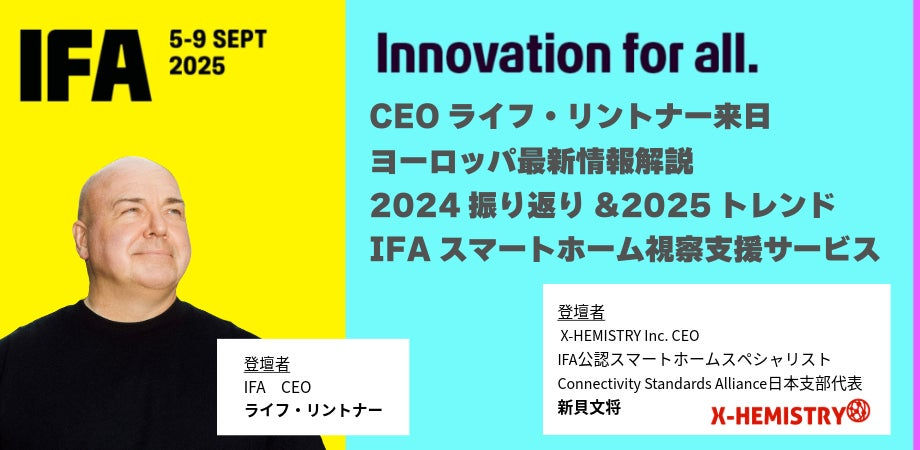 IFA 5-9 SEPT 2025

Innovation for all.

CEO ライフ・リントナー来日
ヨーロッパ最新情報解説
2024 振り返り &2025 トレンド
IFA スマートホーム視察支援サービス

登壇者
IFA　CEO
ライフ・リントナー

登壇者
X-HEMISTRY Inc. CEO
IFA公認スマートホームスペシャリスト
Connectivity Standards Alliance日本支部代表
新貝文将

X-HEMISTRY